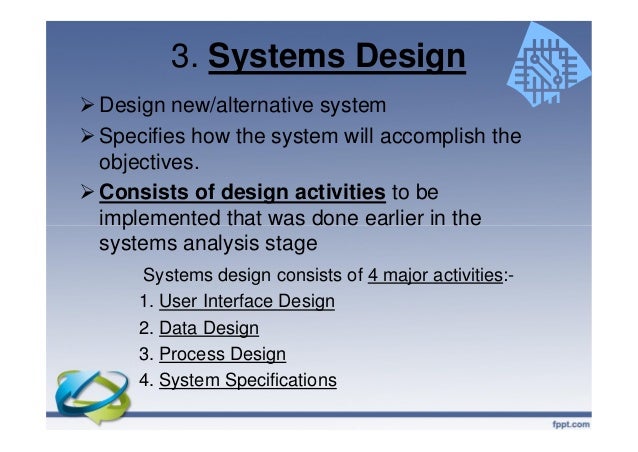 3. Systems Design

➢ Design new/alternative system

➢ Specifies how the system will accomplish the objectives.

➢ Consists of design activities to be implemented that was done earlier in the systems analysis stage

Systems design consists of 4 major activities:-

1. User Interface Design
2. Data Design
3. Process Design
4. System Specifications

fppt.com